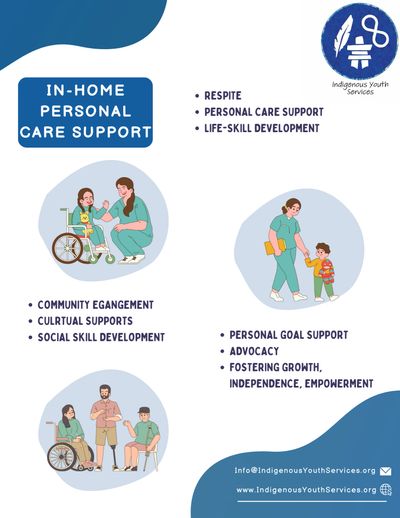 Indigenous Youth Services

IN-HOME PERSONAL CARE SUPPORT

• RESPITE
• PERSONAL CARE SUPPORT
• LIFE-SKILL DEVELOPMENT

• COMMUNITY EGANGEMENT
• CULRTUAL SUPPORTS
• SOCIAL SKILL DEVELOPMENT

• PERSONAL GOAL SUPPORT
• ADVOCACY
• FOSTERING GROWTH, INDEPENDENCE, EMPOWERMENT

Info@IndigenousYouthServices.org

www.IndigenousYouthServices.org